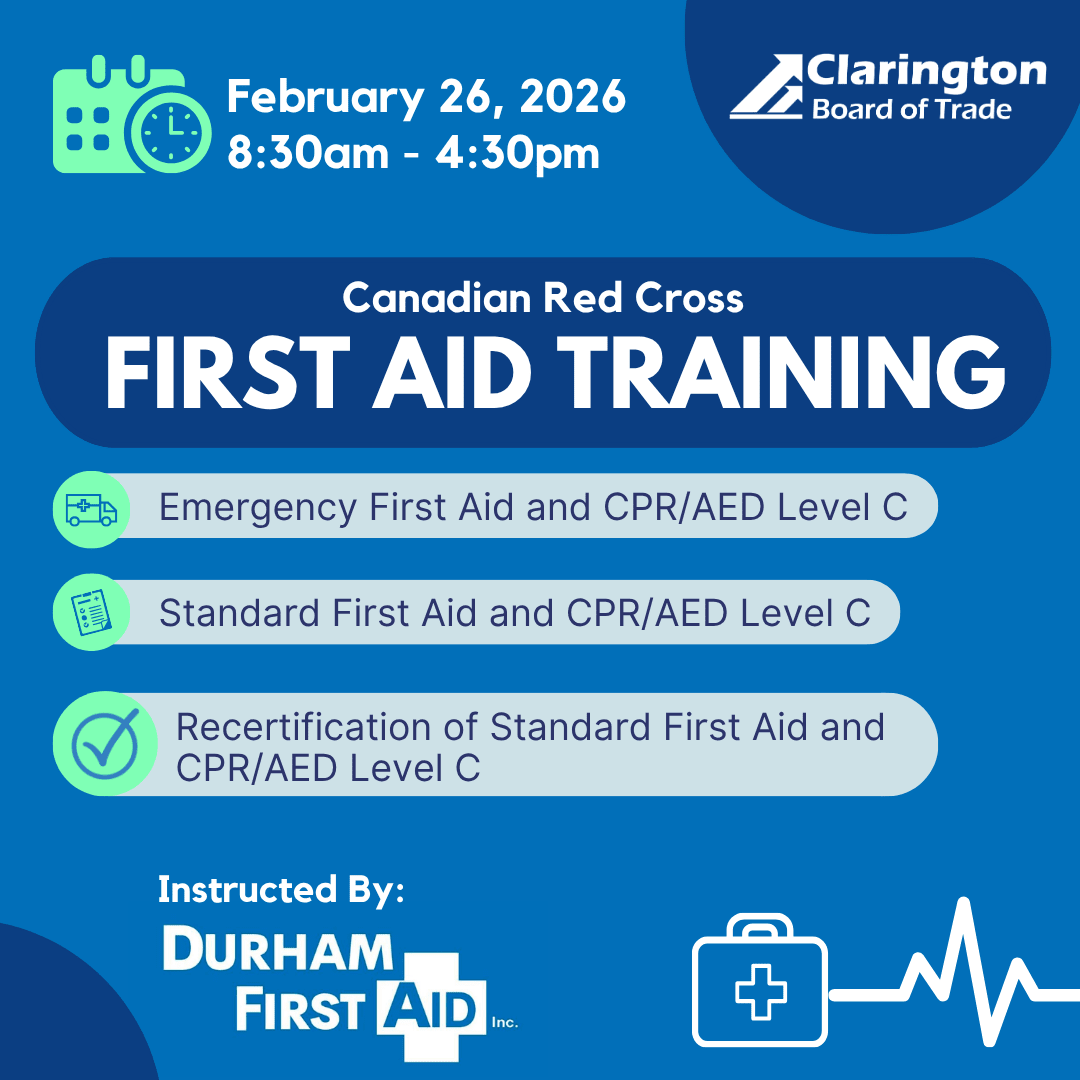 February 26, 2026
8:30am - 4:30pm

Clarington
Board of Trade

Canadian Red Cross
FIRST AID TRAINING

Emergency First Aid and CPR/AED Level C

Standard First Aid and CPR/AED Level C

Recertification of Standard First Aid and CPR/AED Level C

Instructed By:
DURHAM
FIRST AID Inc.